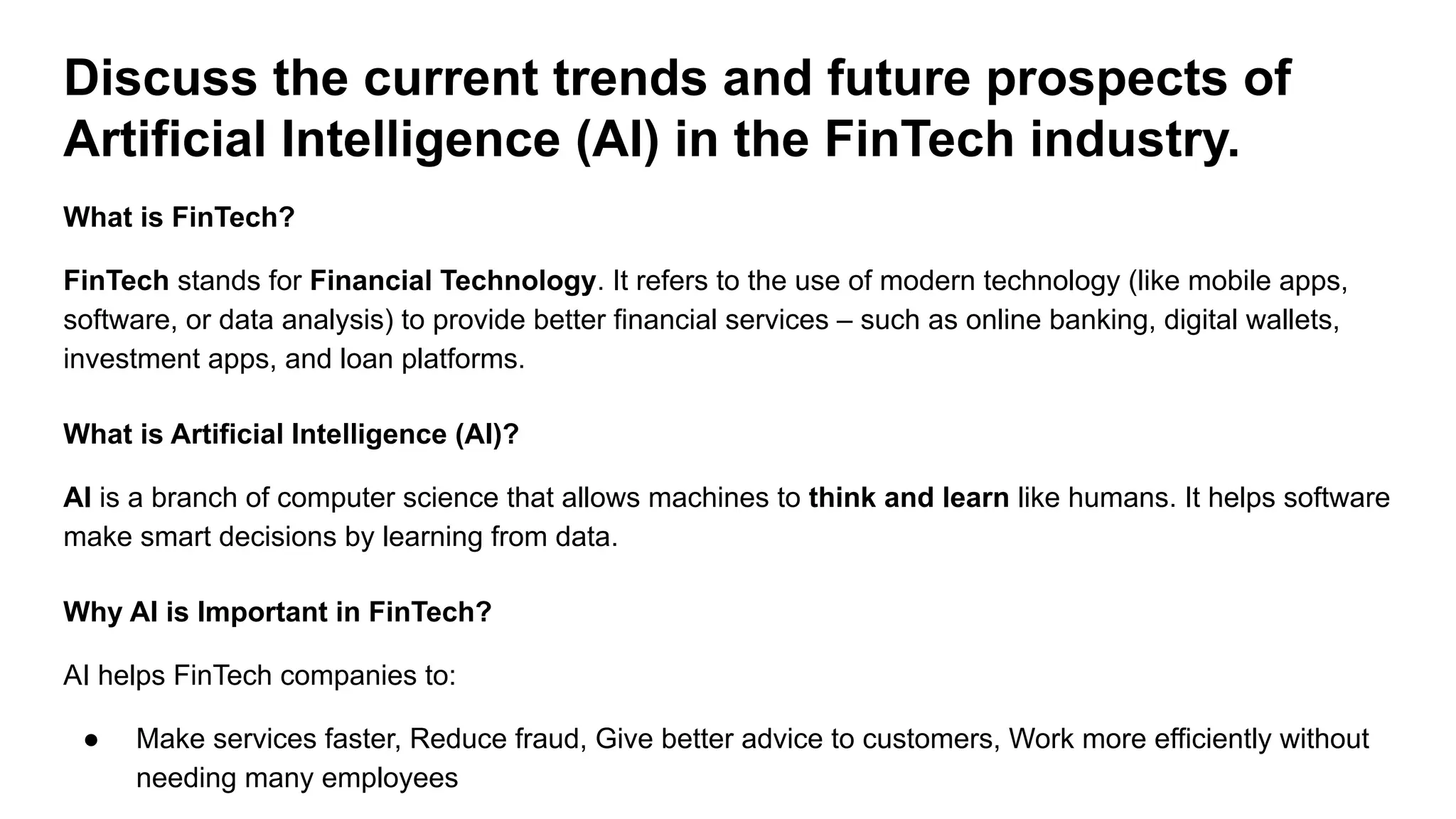 Discuss the current trends and future prospects of Artificial Intelligence (AI) in the FinTech industry.

What is FinTech?

FinTech stands for Financial Technology. It refers to the use of modern technology (like mobile apps, software, or data analysis) to provide better financial services – such as online banking, digital wallets, investment apps, and loan platforms.

What is Artificial Intelligence (AI)?

AI is a branch of computer science that allows machines to think and learn like humans. It helps software make smart decisions by learning from data.

Why AI is Important in FinTech?

AI helps FinTech companies to:

● Make services faster, Reduce fraud, Give better advice to customers, Work more efficiently without needing many employees